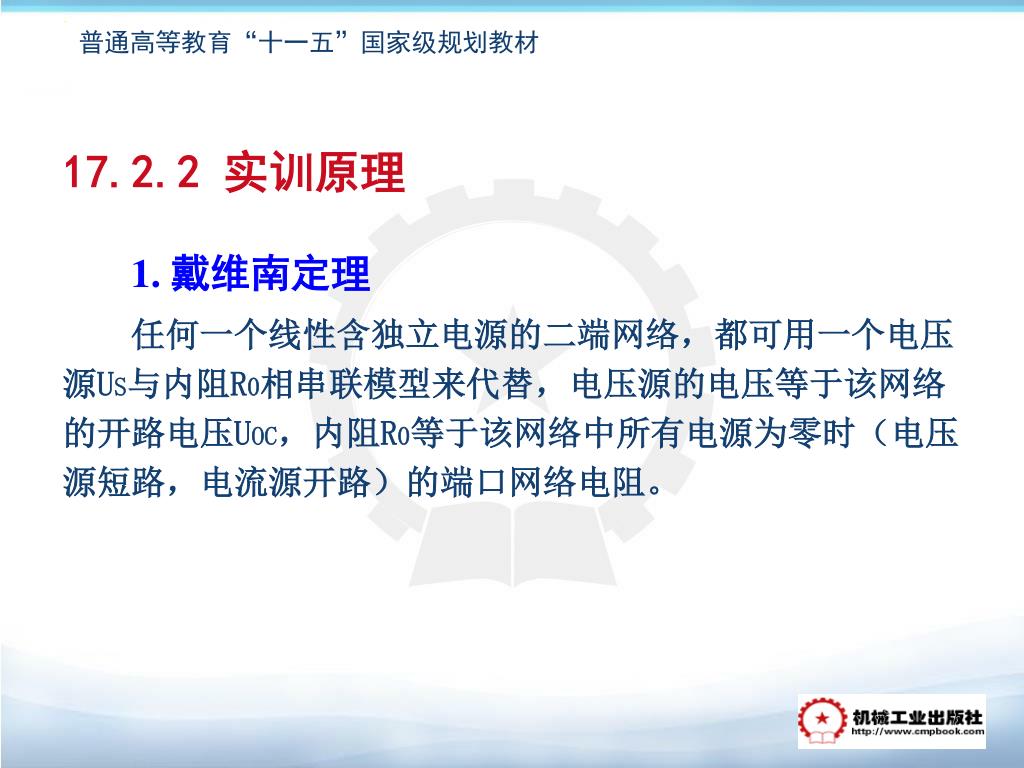 普通高等教育“十一五”国家级规划教材

17.2.2 实训原理

1.戴维南定理

任何一个线性含独立电源的二端网络，都可用一个电压源Us与内阻Ro相串联模型来代替，电压源的电压等于该网络的开路电压Uoc，内阻Ro等于该网络中所有电源为零时（电压源短路，电流源开路）的端口网络电阻。

机械工业出版社
http://www.cmpbook.com